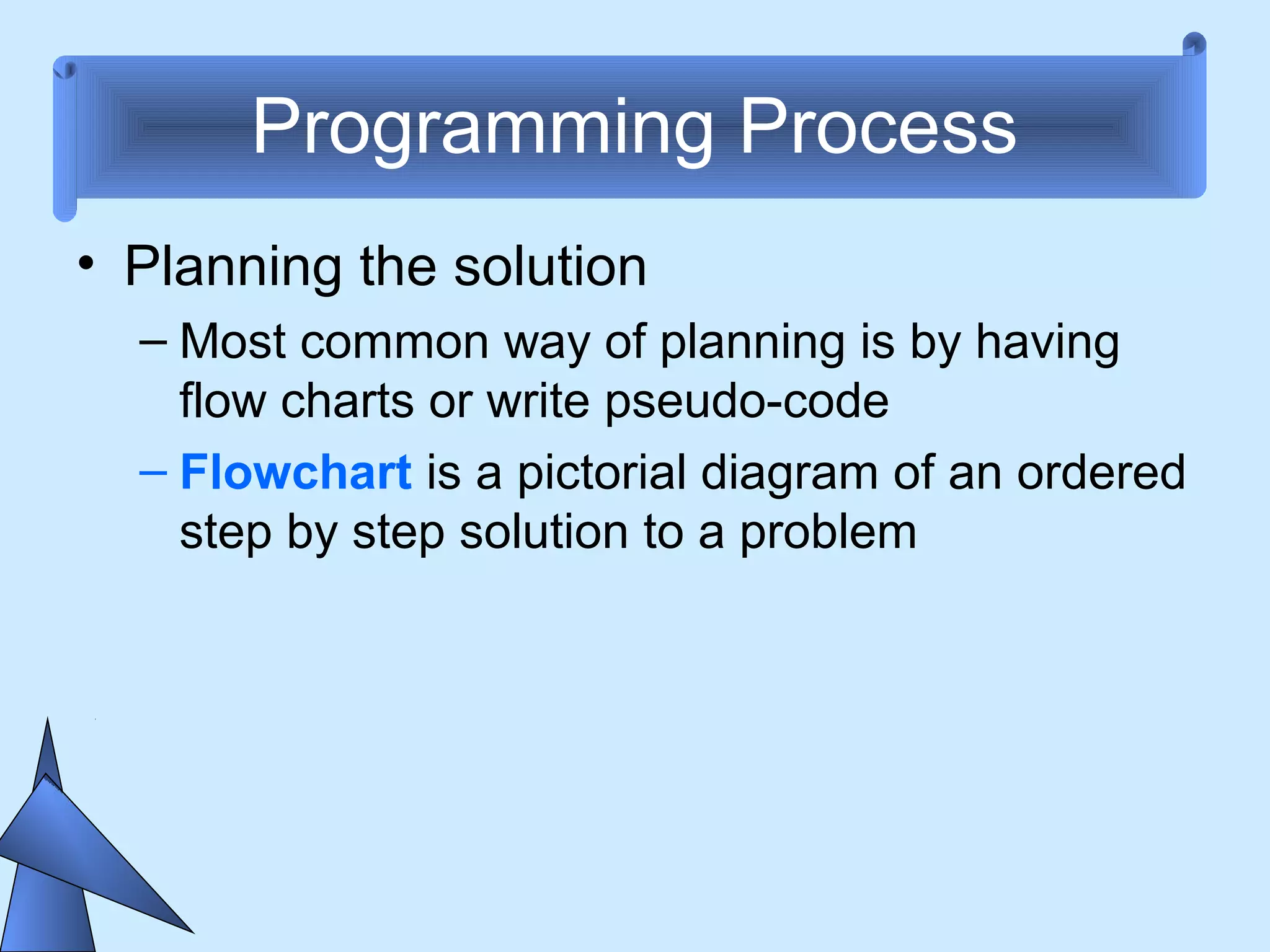 Programming Process

• Planning the solution

– Most common way of planning is by having flow charts or write pseudo-code

– Flowchart is a pictorial diagram of an ordered step by step solution to a problem